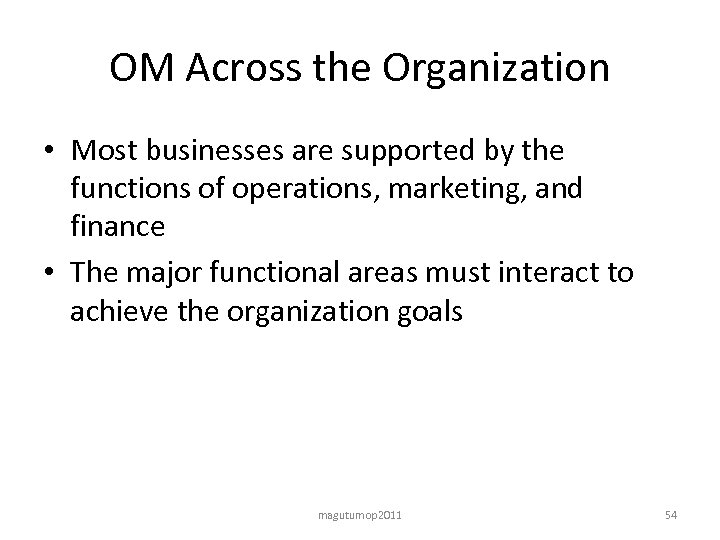 OM Across the Organization

• Most businesses are supported by the functions of operations, marketing, and finance

• The major functional areas must interact to achieve the organization goals

magutumop2011

54